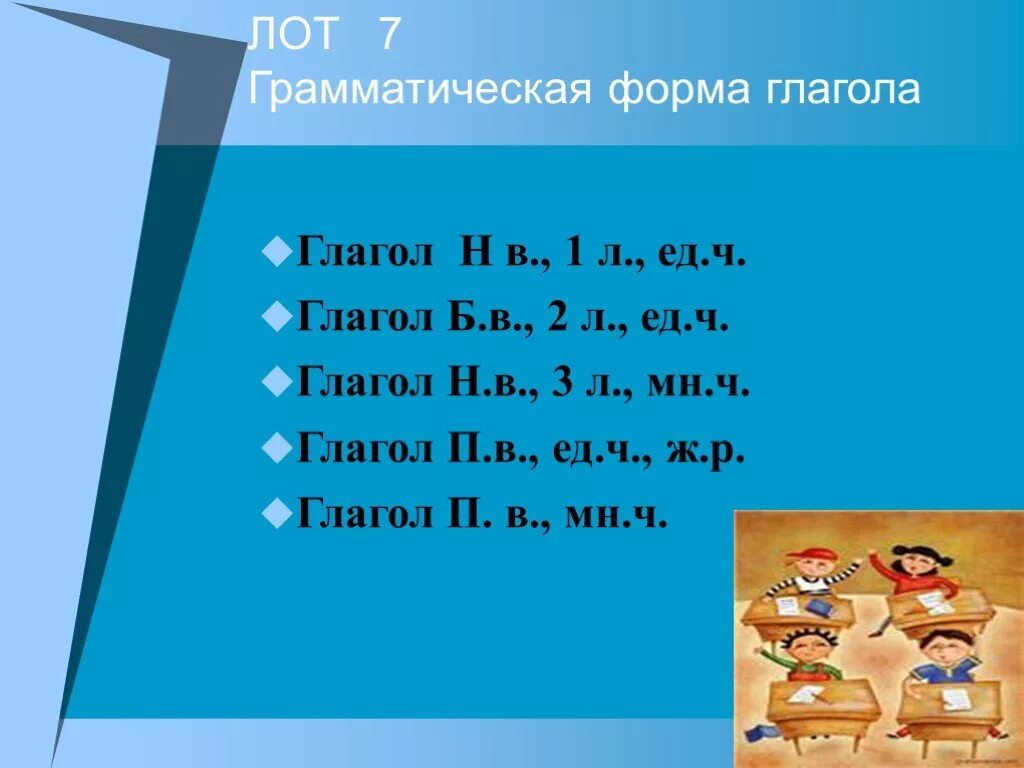 ЛОТ 7
Грамматическая форма глагола

Глагол Н в., 1 л., ед.ч.
Глагол Б.в., 2 л., ед.ч.
Глагол Н.в., 3 л., мн.ч.
Глагол П.в., ед.ч., ж.р.
Глагол П. в., мн.ч.